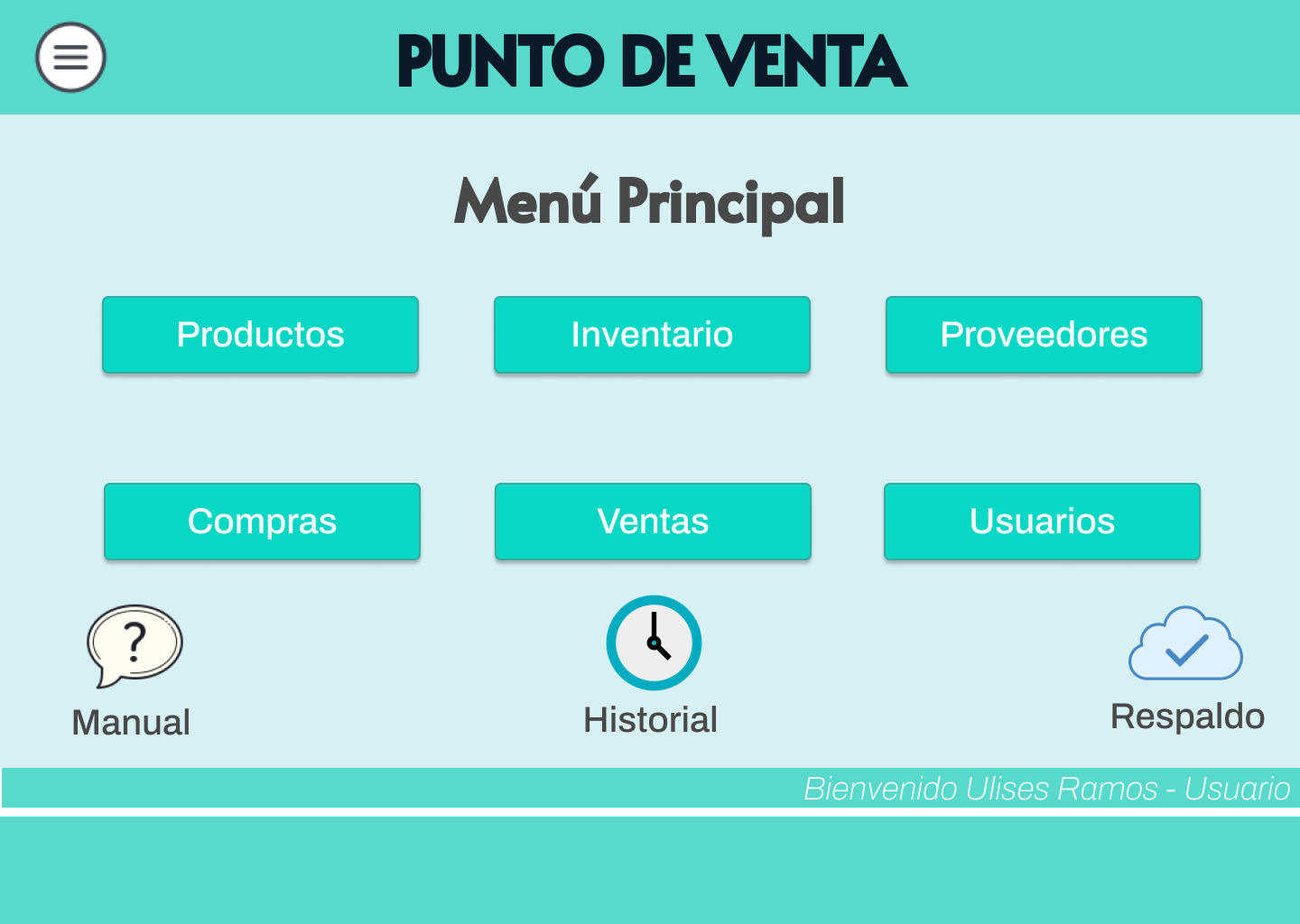 PUNTO DE VENTA

Menú Principal

Productos

Inventario

Proveedores

Compras

Ventas

Usuarios

?

Manual

Historial

Respaldo

Bienvenido Ulises Ramos - Usuario